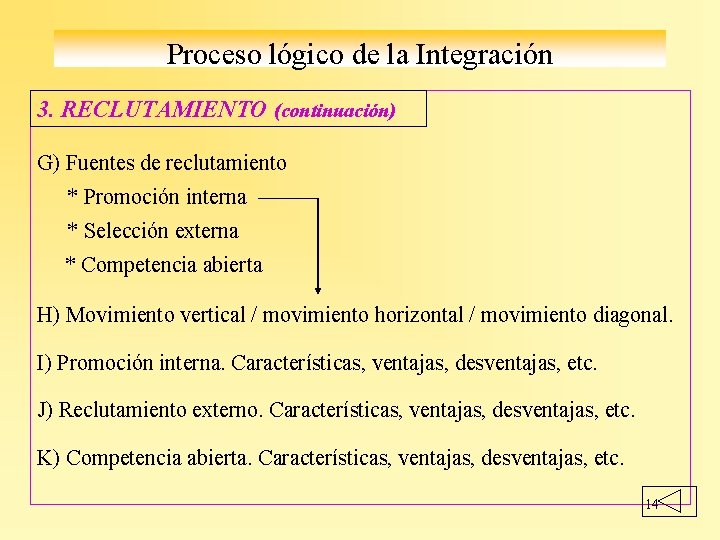 Proceso lógico de la Integración

3. RECLUTAMIENTO (continuación)

G) Fuentes de reclutamiento
* Promoción interna
* Selección externa
* Competencia abierta

H) Movimiento vertical / movimiento horizontal / movimiento diagonal.

I) Promoción interna. Características, ventajas, desventajas, etc.

J) Reclutamiento externo. Características, ventajas, desventajas, etc.

K) Competencia abierta. Características, ventajas, desventajas, etc.

14